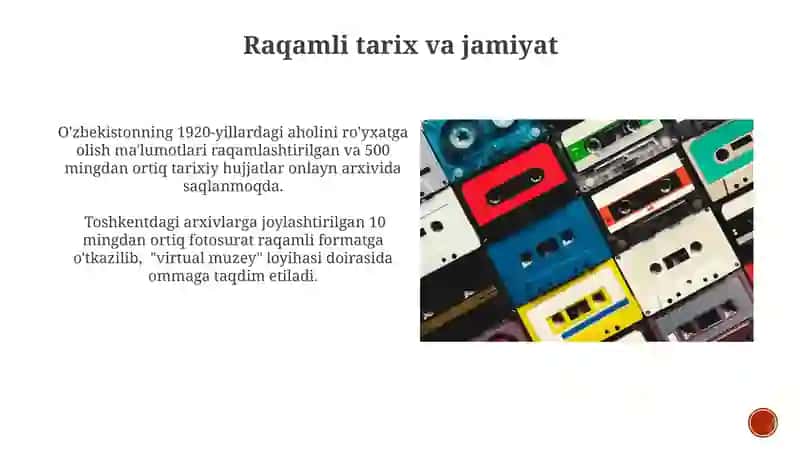 Raqamli tarix va jamiyat

O'zbekistonning 1920-yillardagi aholini ro'yxatga olish ma'lumotlari raqamlashtirilgan va 500 mingdan ortiq tarixiy hujjatlar onlayn arxivida saqlanmoqda.

Toshkentdagi arxivlarga joylashtirilgan 10 mingdan ortiq fotosurat raqamli formatga o'tkazilib, "virtual muzey" loyihasi doirasida ommaga taqdim etiladi.